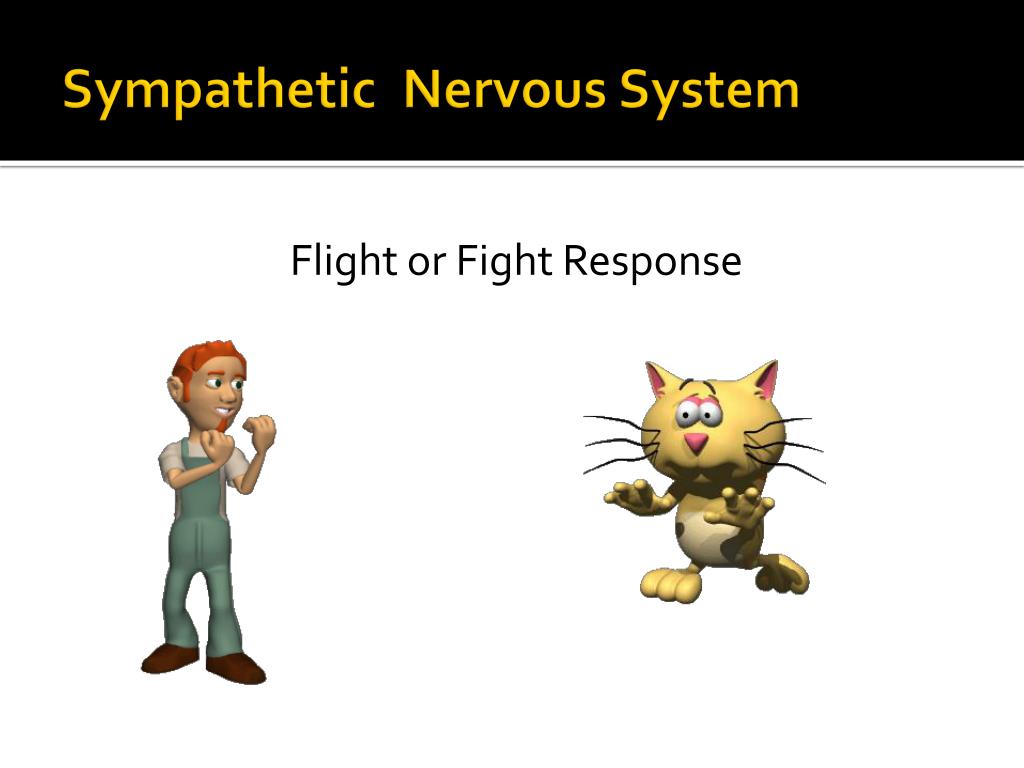 Sympathetic  Nervous System

Flight or Fight Response